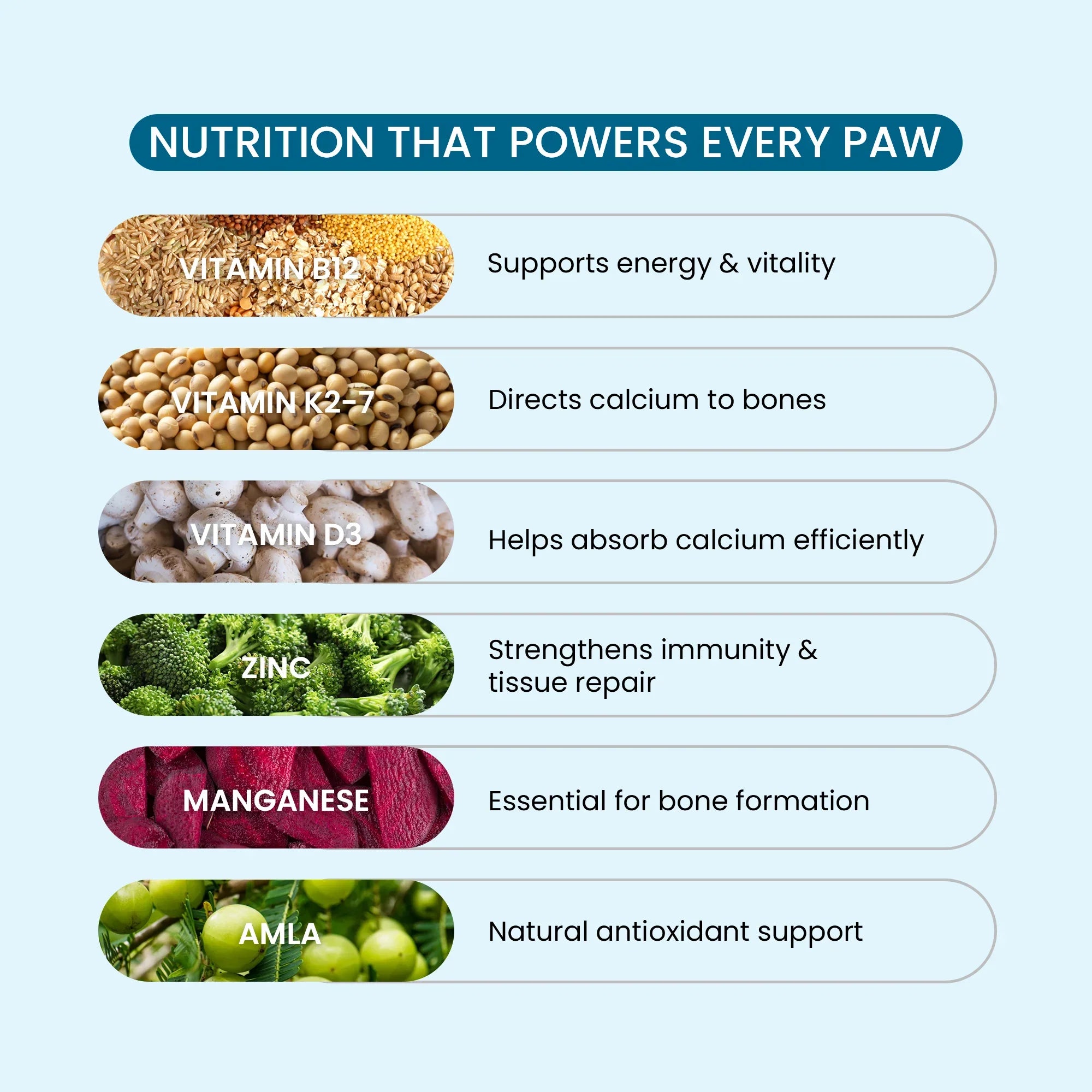 NUTRITION THAT POWERS EVERY PAW

VITAMIN B12
Supports energy & vitality

VITAMIN K2-7
Directs calcium to bones

VITAMIN D3
Helps absorb calcium efficiently

ZINC
Strengthens immunity & tissue repair

MANGANESE
Essential for bone formation

AMLA
Natural antioxidant support